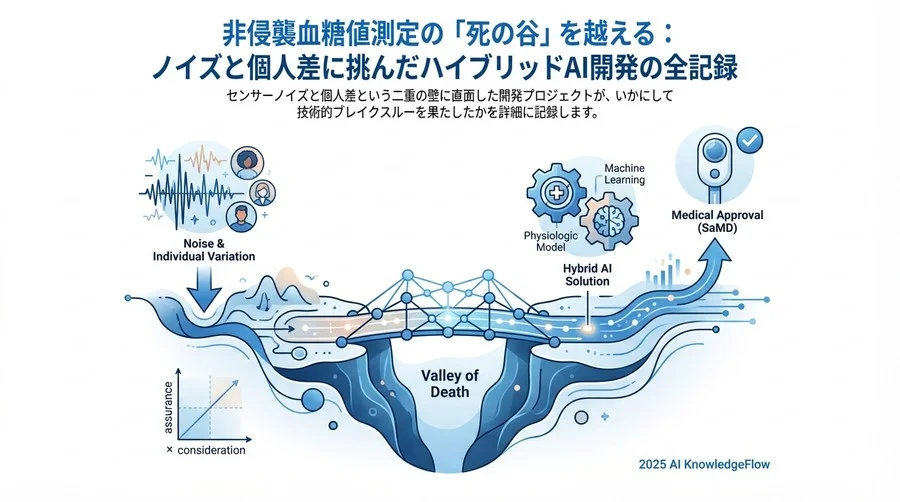 非侵襲血糖値測定の「死の谷」を越える：
ノイズと個人差に挑んだハイブリッドAI開発の全記録

センサーノイズと個人差という二重の壁に直面した開発プロジェクトが、いかにして技術的ブレイクスルーを果たしたかを詳細に記録します。

Noise & Individual Variation

Machine Learning

Physiologic Model

Hybrid AI Solution

Medical Approval (SaMD)

Valley of Death

assurance

× consideration

2025 AI KnowledgeFlow